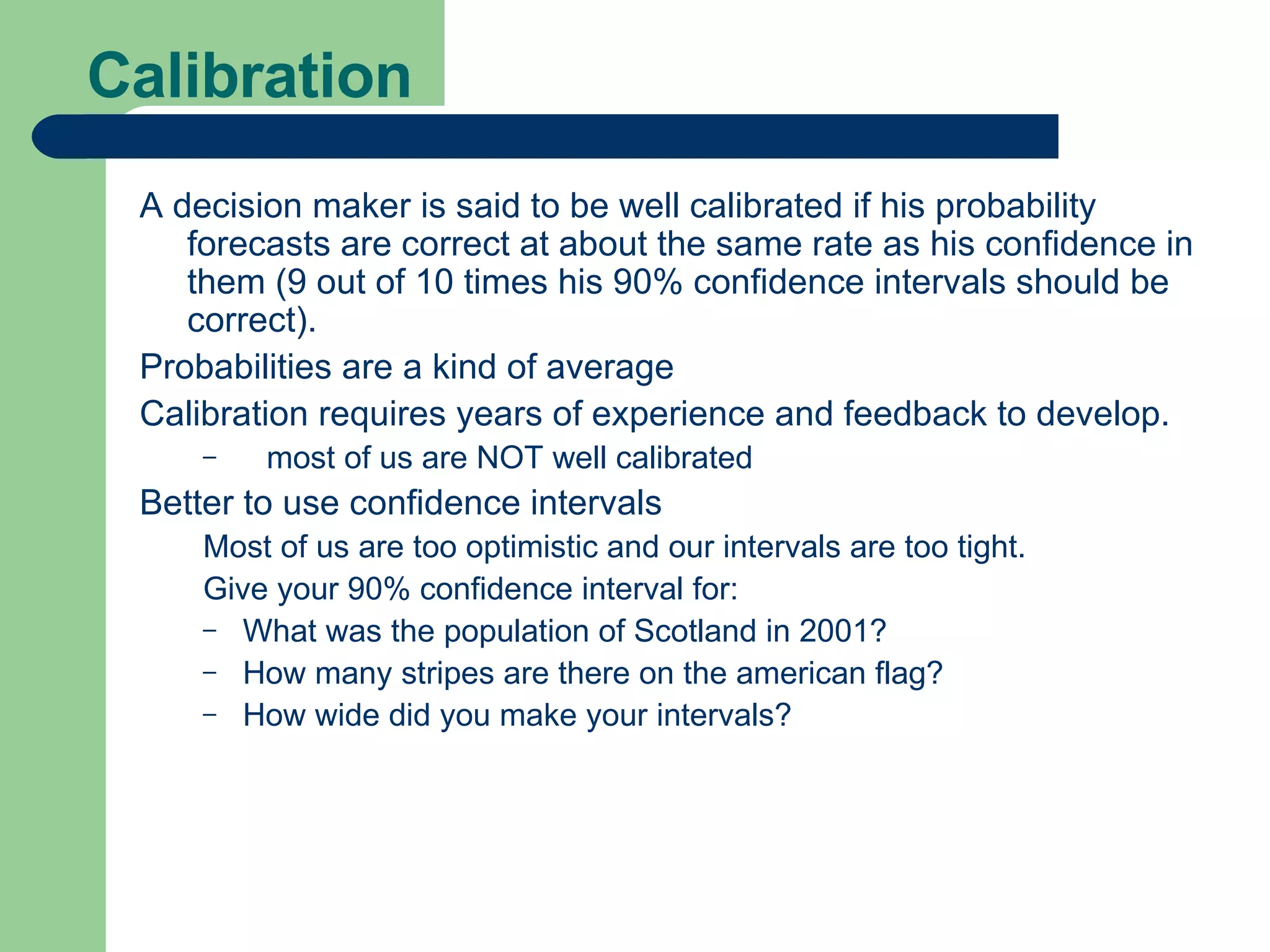 Calibration

A decision maker is said to be well calibrated if his probability forecasts are correct at about the same rate as his confidence in them (9 out of 10 times his 90% confidence intervals should be correct).

Probabilities are a kind of average

Calibration requires years of experience and feedback to develop.

– most of us are NOT well calibrated

Better to use confidence intervals

Most of us are too optimistic and our intervals are too tight.

Give your 90% confidence interval for:

– What was the population of Scotland in 2001?

– How many stripes are there on the american flag?

– How wide did you make your intervals?